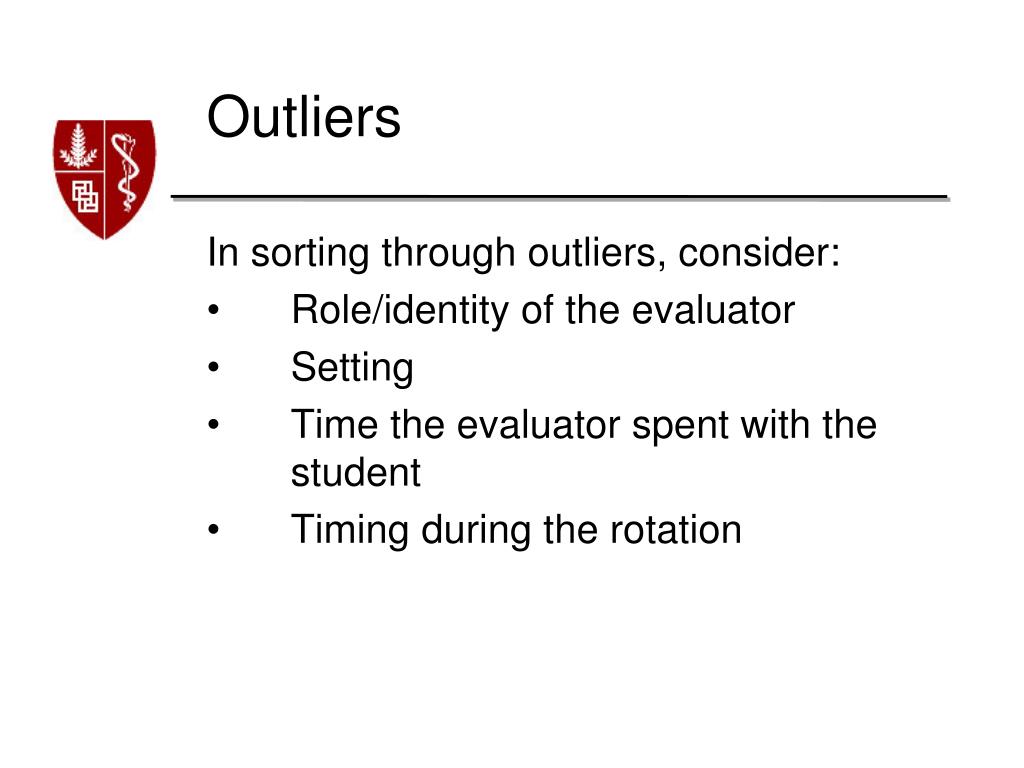 Outliers

In sorting through outliers, consider:
• Role/identity of the evaluator
• Setting
• Time the evaluator spent with the student
• Timing during the rotation